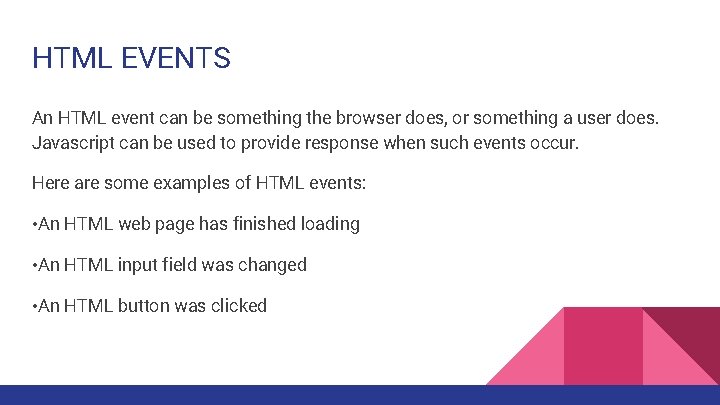 HTML EVENTS

An HTML event can be something the browser does, or something a user does. Javascript can be used to provide response when such events occur.

Here are some examples of HTML events:

•An HTML web page has finished loading

•An HTML input field was changed

•An HTML button was clicked